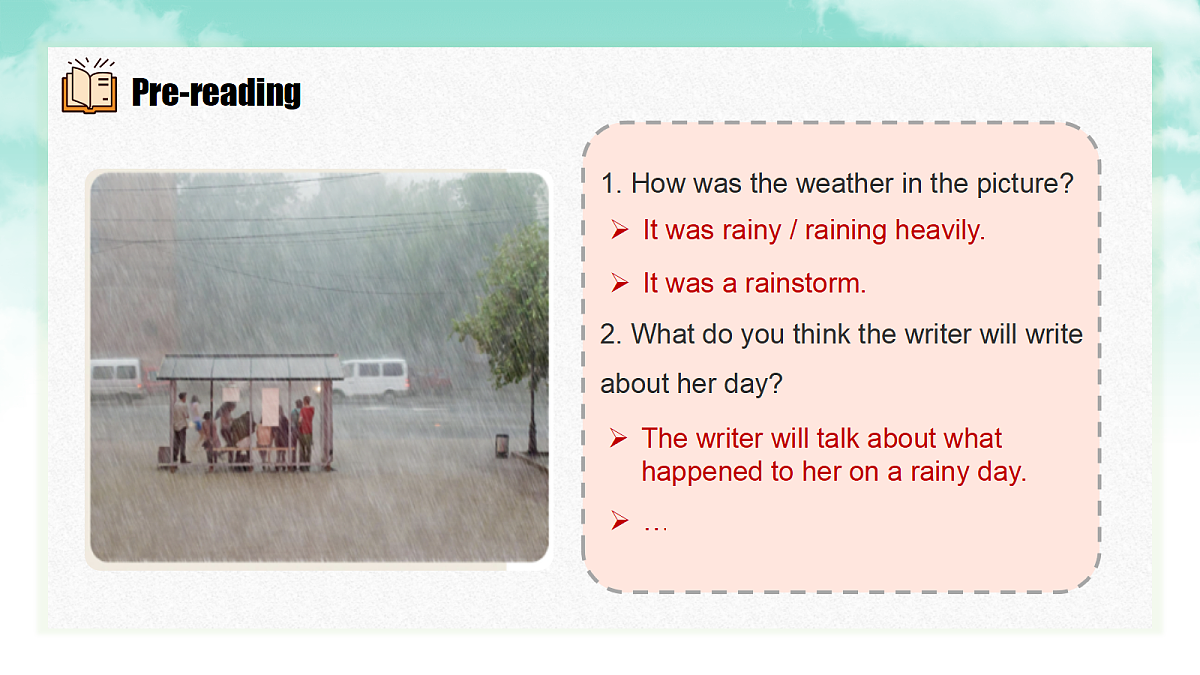 Pre-reading

1. How was the weather in the picture?

➢ It was rainy / raining heavily.

➢ It was a rainstorm.

2. What do you think the writer will write about her day?

➢ The writer will talk about what happened to her on a rainy day.

➢ …